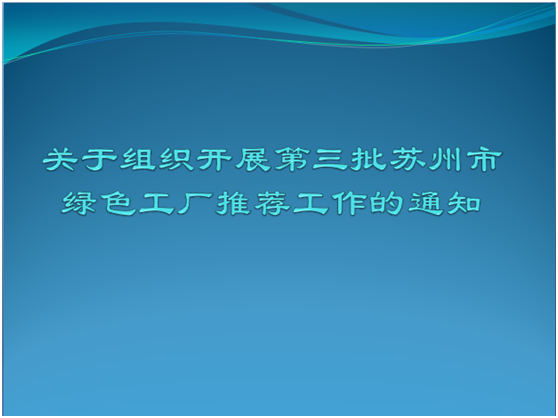 关于组织开展第三批苏州市绿色工厂推荐工作的通知